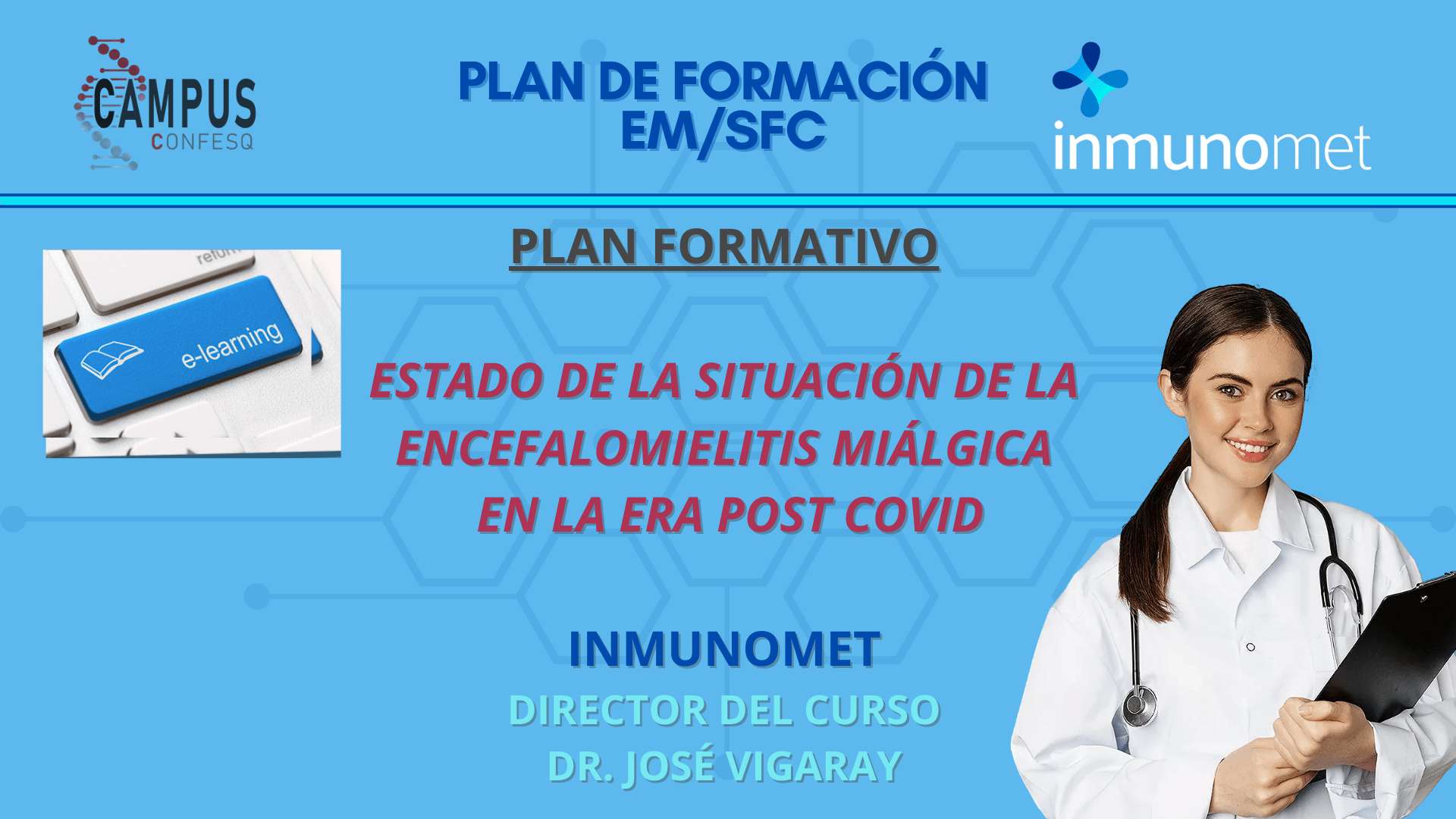 CAMPUS
CONFESQ

PLAN DE FORMACIÓN
EM/SFC

inmunomet

PLAN FORMATIVO

e-learning

ESTADO DE LA SITUACIÓN DE LA ENCEFALOMIELITIS MIÁLGICA EN LA ERA POST COVID

INMUNOMET
DIRECTOR DEL CURSO
DR. JOSÉ VIGARAY